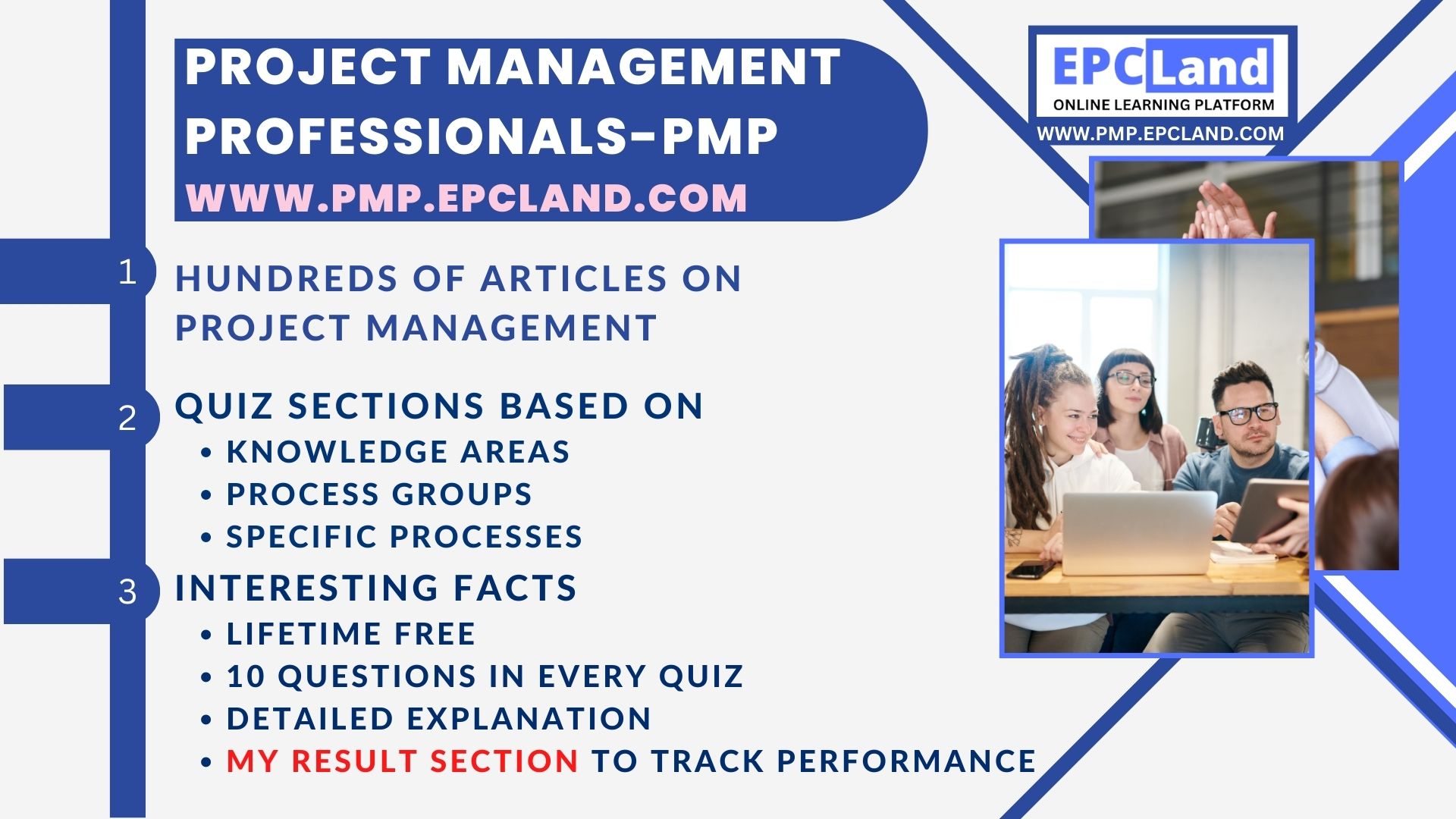 PROJECT MANAGEMENT PROFESSIONALS-PMP
WWW.PMP.EPCLAND.COM

EPCLand
ONLINE LEARNING PLATFORM
WWW.PMP.EPCLAND.COM

1 HUNDREDS OF ARTICLES ON PROJECT MANAGEMENT

2 QUIZ SECTIONS BASED ON
• KNOWLEDGE AREAS
• PROCESS GROUPS
• SPECIFIC PROCESSES

3 INTERESTING FACTS
• LIFETIME FREE
• 10 QUESTIONS IN EVERY QUIZ
• DETAILED EXPLANATION
• MY RESULT SECTION TO TRACK PERFORMANCE